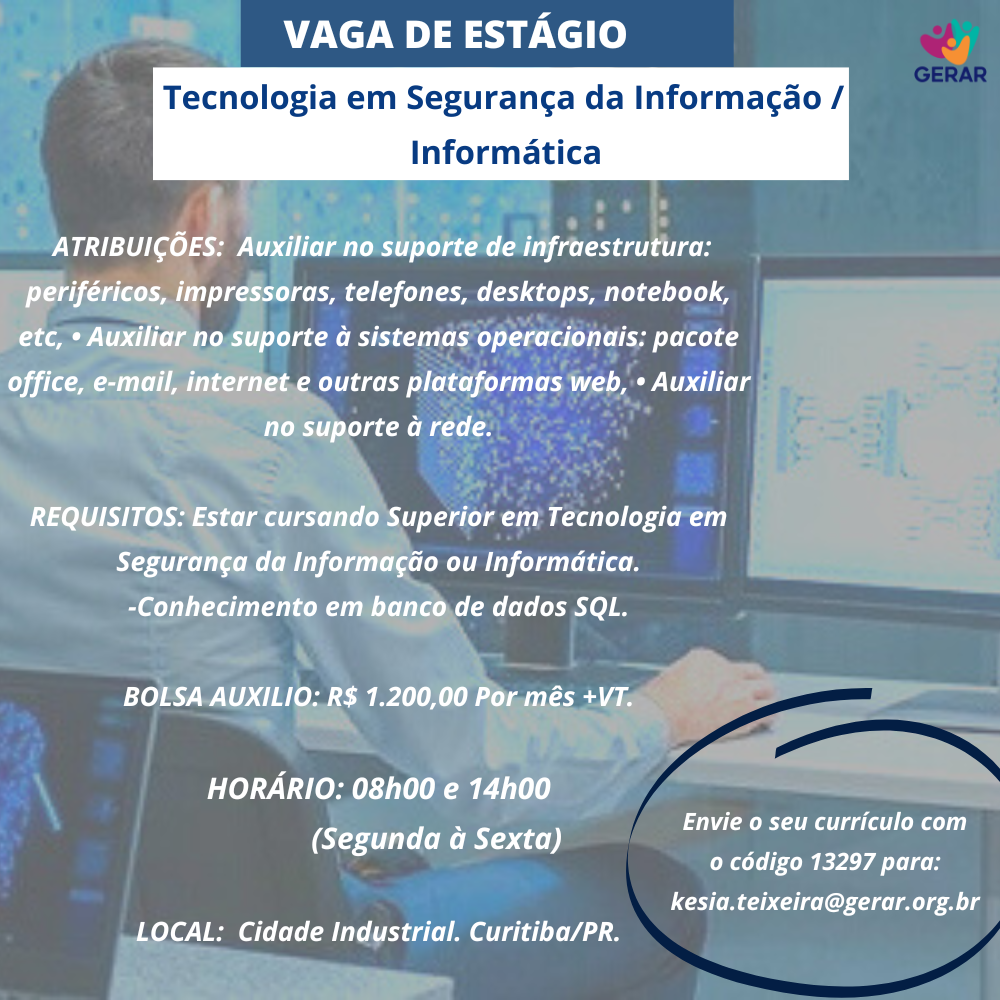 VAGA DE ESTÁGIO

GERAR

Tecnologia em Segurança da Informação / Informática

ATRIBUIÇÕES: Auxiliar no suporte de infraestrutura: periféricos, impressoras, telefones, desktops, notebook, etc, • Auxiliar no suporte à sistemas operacionais: pacote office, e-mail, internet e outras plataformas web, • Auxiliar no suporte à rede.

REQUISITOS: Estar cursando Superior em Tecnologia em Segurança da Informação ou Informática.
-Conhecimento em banco de dados SQL.

BOLSA AUXILIO: R$ 1.200,00 Por mês +VT.

HORÁRIO: 08h00 e 14h00
(Segunda à Sexta)

LOCAL: Cidade Industrial. Curitiba/PR.

Envie o seu currículo com o código 13297 para: kesia.teixeira@gerar.org.br